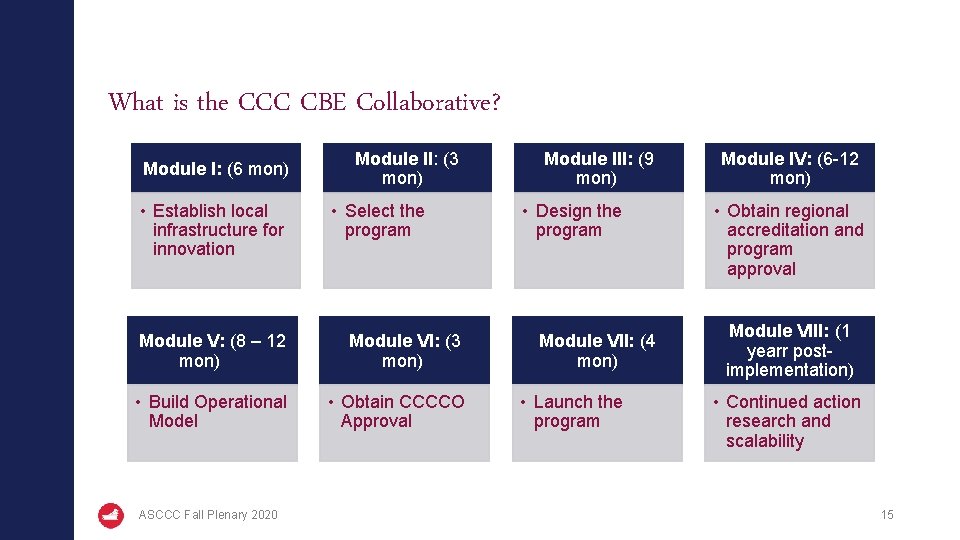 What is the CCC CBE Collaborative?

Module I: (6 mon)

• Establish local infrastructure for innovation

Module II: (3 mon)

• Select the program

Module III: (9 mon)

• Design the program

Module IV: (6-12 mon)

• Obtain regional accreditation and program approval

Module V: (8 – 12 mon)

• Build Operational Model

Module VI: (3 mon)

• Obtain CCCCO Approval

Module VII: (4 mon)

• Launch the program

Module VIII: (1 yearr post-implementation)

• Continued action research and scalability

ASCCC Fall Plenary 2020

15